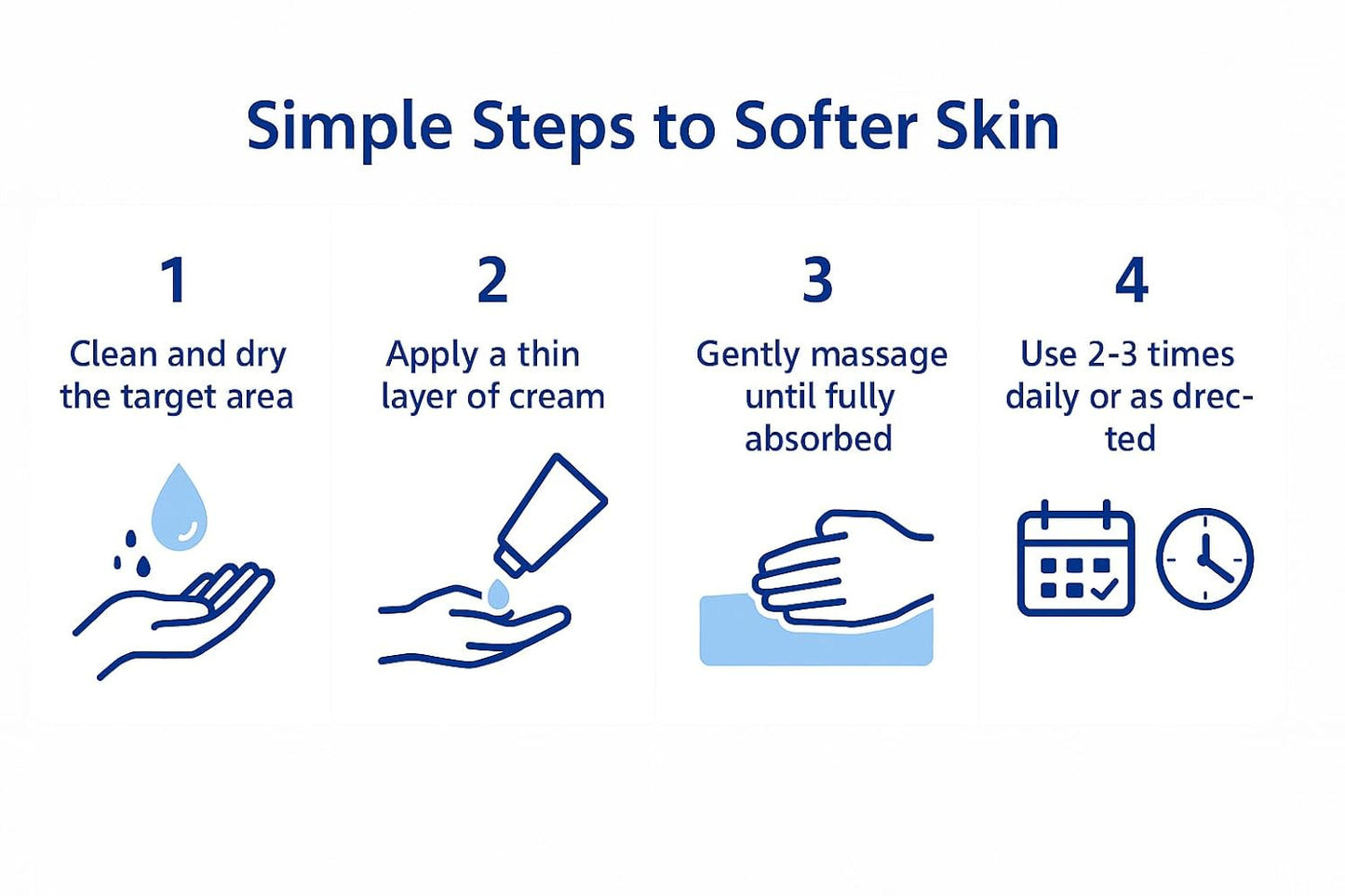 Simple Steps to Softer Skin

1
Clean and dry the target area

2
Apply a thin layer of cream

3
Gently massage until fully absorbed

4
Use 2-3 times daily or as drected